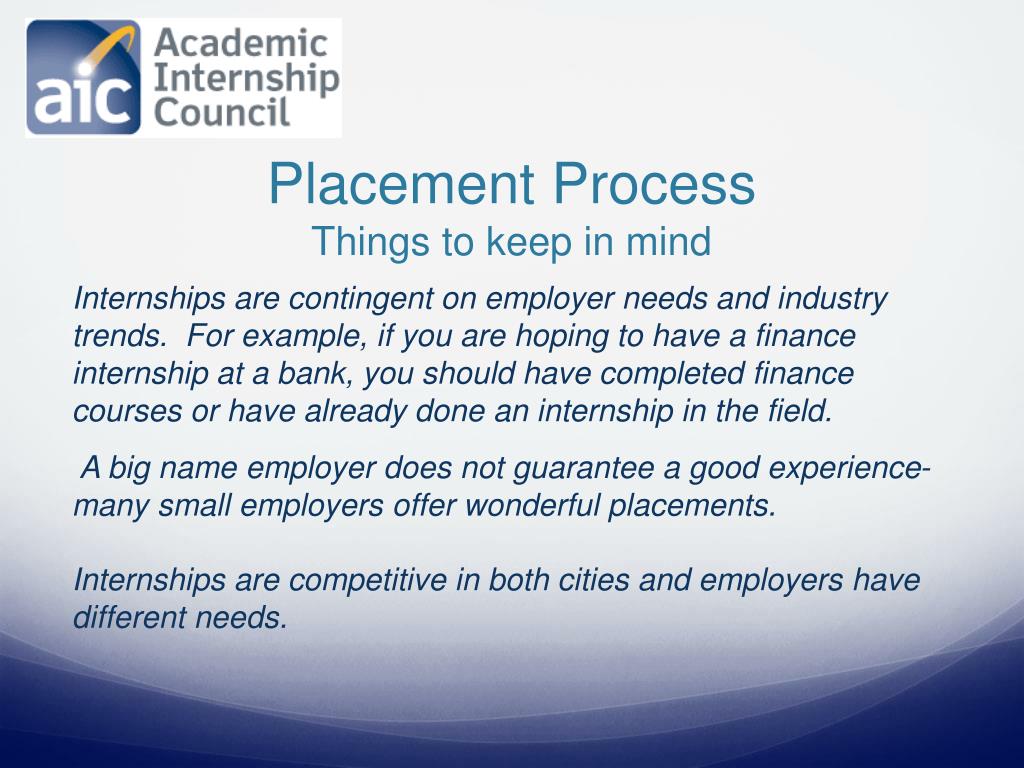 aic Academic Internship Council

Placement Process
Things to keep in mind

Internships are contingent on employer needs and industry trends. For example, if you are hoping to have a finance internship at a bank, you should have completed finance courses or have already done an internship in the field.

A big name employer does not guarantee a good experience- many small employers offer wonderful placements.

Internships are competitive in both cities and employers have different needs.